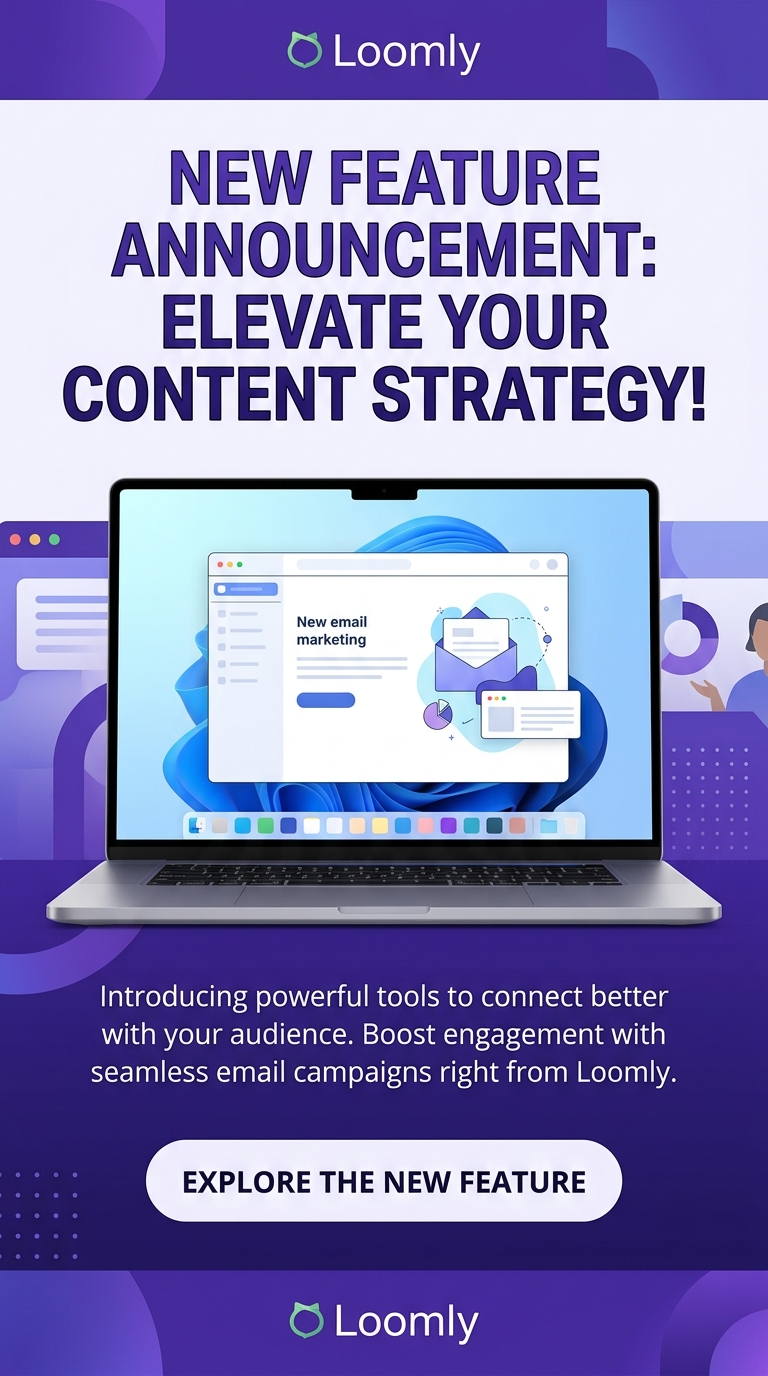 Loomly

NEW FEATURE ANNOUNCEMENT: ELEVATE YOUR CONTENT STRATEGY!

New email marketing

Introducing powerful tools to connect better with your audience. Boost engagement with seamless email campaigns right from Loomly.

EXPLORE THE NEW FEATURE

Loomly